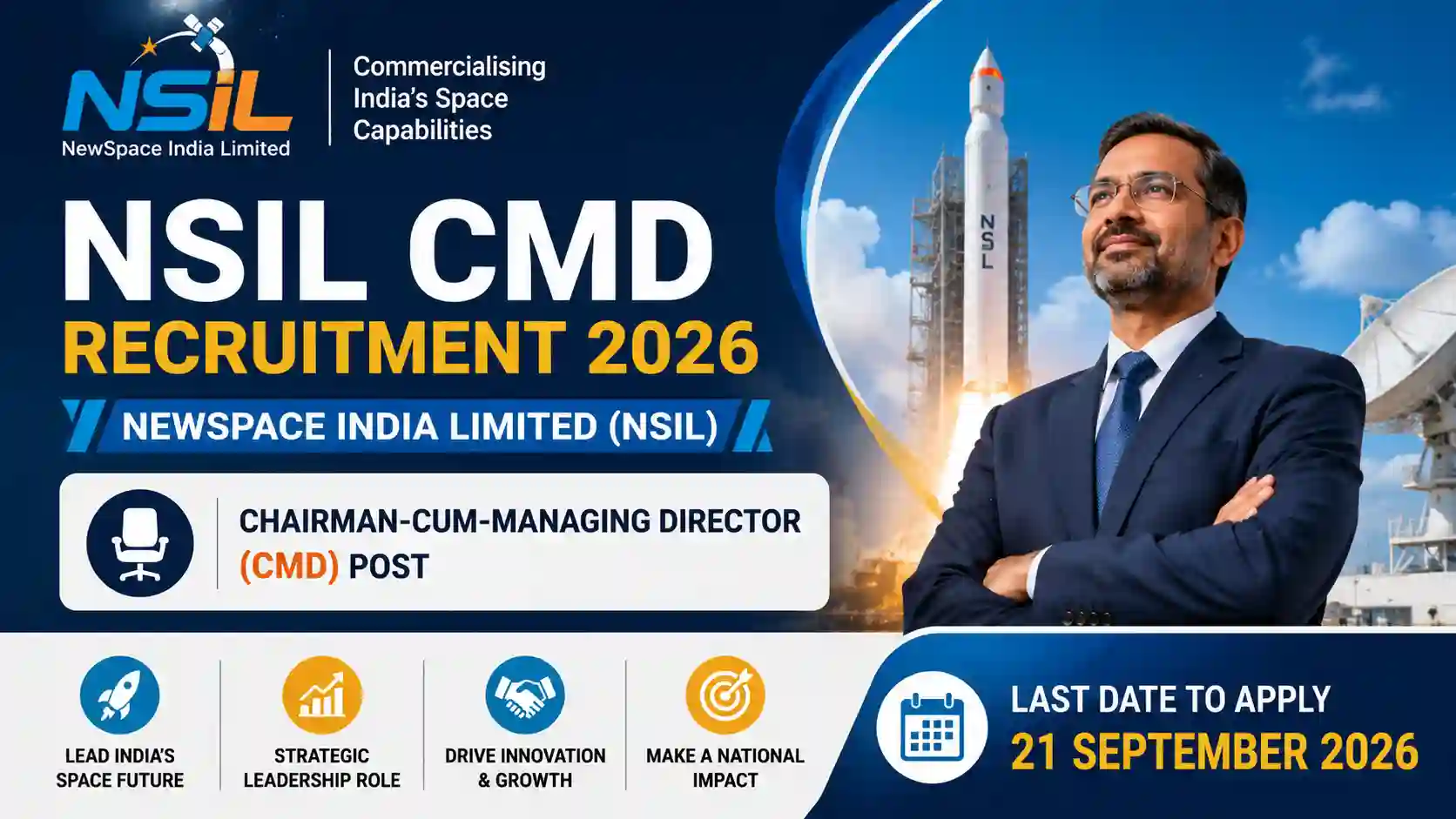 NSIL
NewSpace India Limited

Commercialising India's Space Capabilities

NSIL CMD
RECRUITMENT 2026

NEWSPACE INDIA LIMITED (NSIL)

CHAIRMAN-CUM-MANAGING DIRECTOR (CMD) POST

NSIL

LEAD INDIA'S SPACE FUTURE

STRATEGIC LEADERSHIP ROLE

DRIVE INNOVATION & GROWTH

MAKE A NATIONAL IMPACT

LAST DATE TO APPLY
21 SEPTEMBER 2026